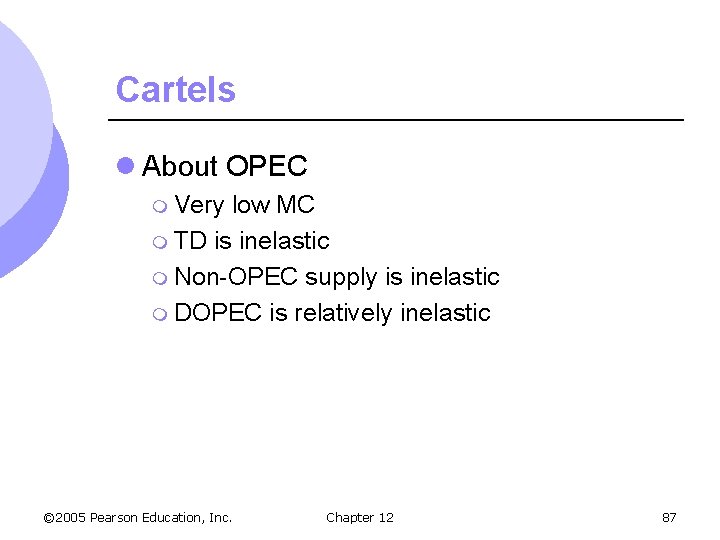 Cartels

About OPEC
Very low MC
TD is inelastic
Non-OPEC supply is inelastic
DOPEC is relatively inelastic

©2005 Pearson Education, Inc.

Chapter 12

87